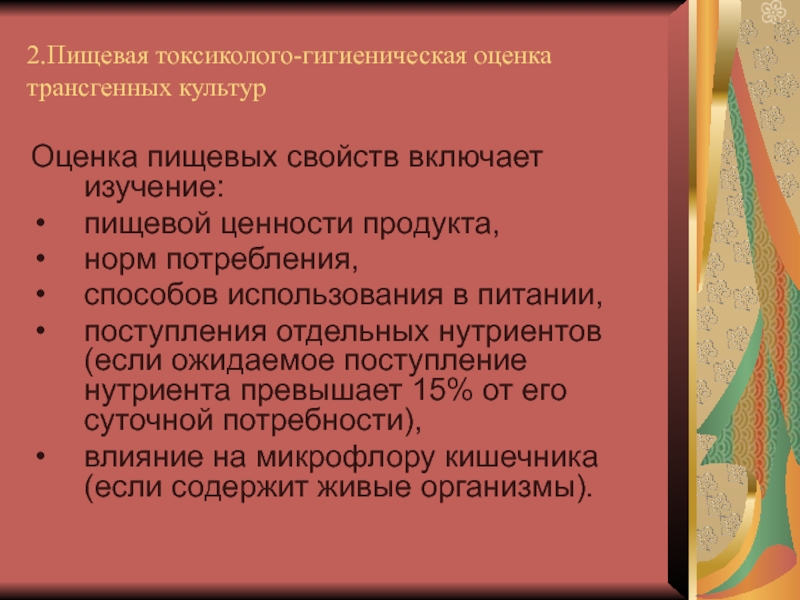 2.Пищевая токсиколого-гигиеническая оценка трансгенных культур

Оценка пищевых свойств включает изучение:
• пищевой ценности продукта,
• норм потребления,
• способов использования в питании,
• поступления отдельных нутриентов (если ожидаемое поступление нутриента превышает 15% от его суточной потребности),
• влияние на микрофлору кишечника (если содержит живые организмы).